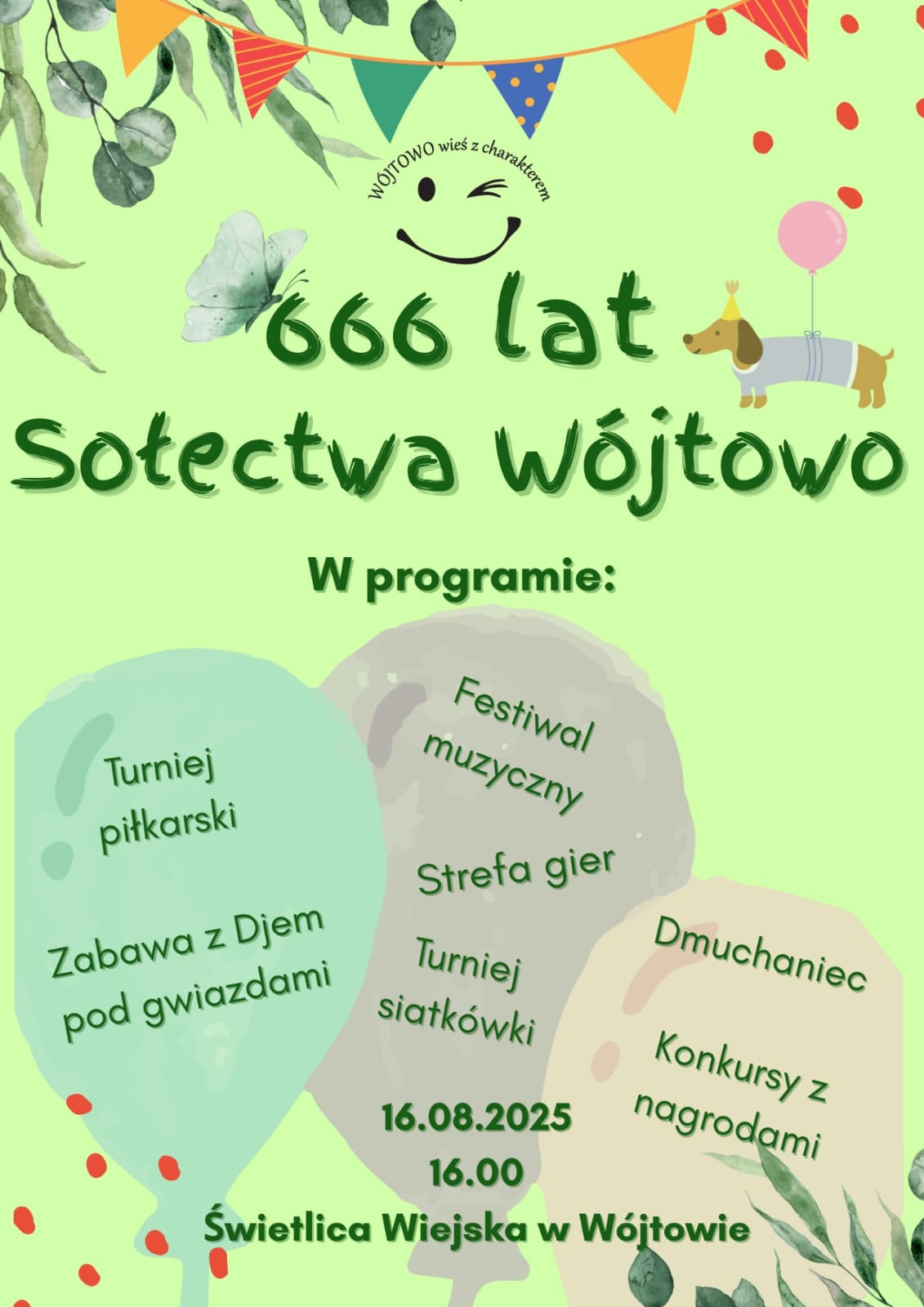 WÓJTOWO wieś z charakterem

666 lat
Sołectwa Wójtowo

W programie:

Turniej piłkarski

Zabawa z Djem pod gwiazdami

Festiwal muzyczny

Strefa gier

Turniej siatkówki

Dmuchaniec

Konkursy z nagrodami

16.08.2025
16.00
Świetlica Wiejska w Wójtowie